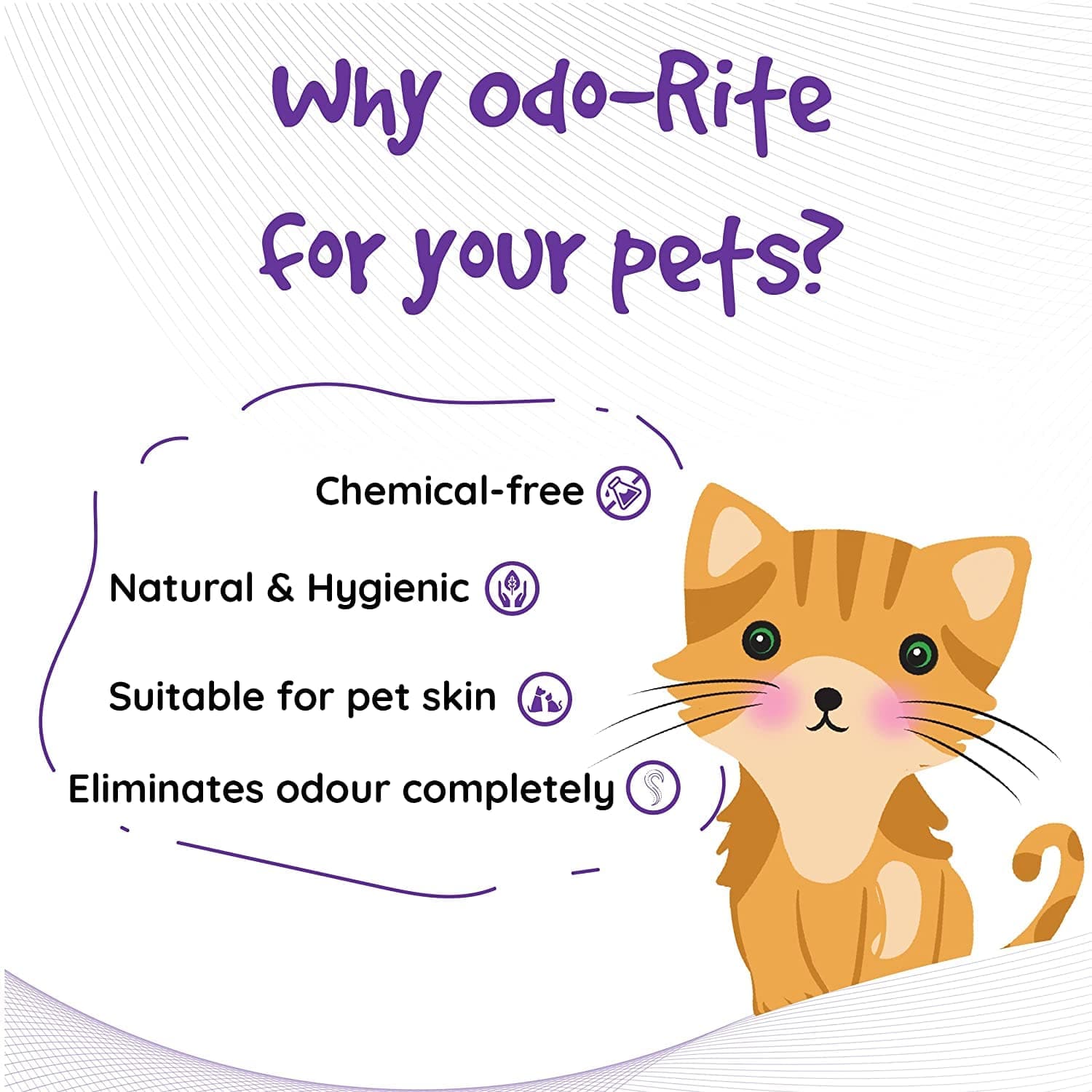 Why odo-Rite for your pets?

Chemical-free

Natural & Hygienic

Suitable for pet skin

Eliminates odour completely